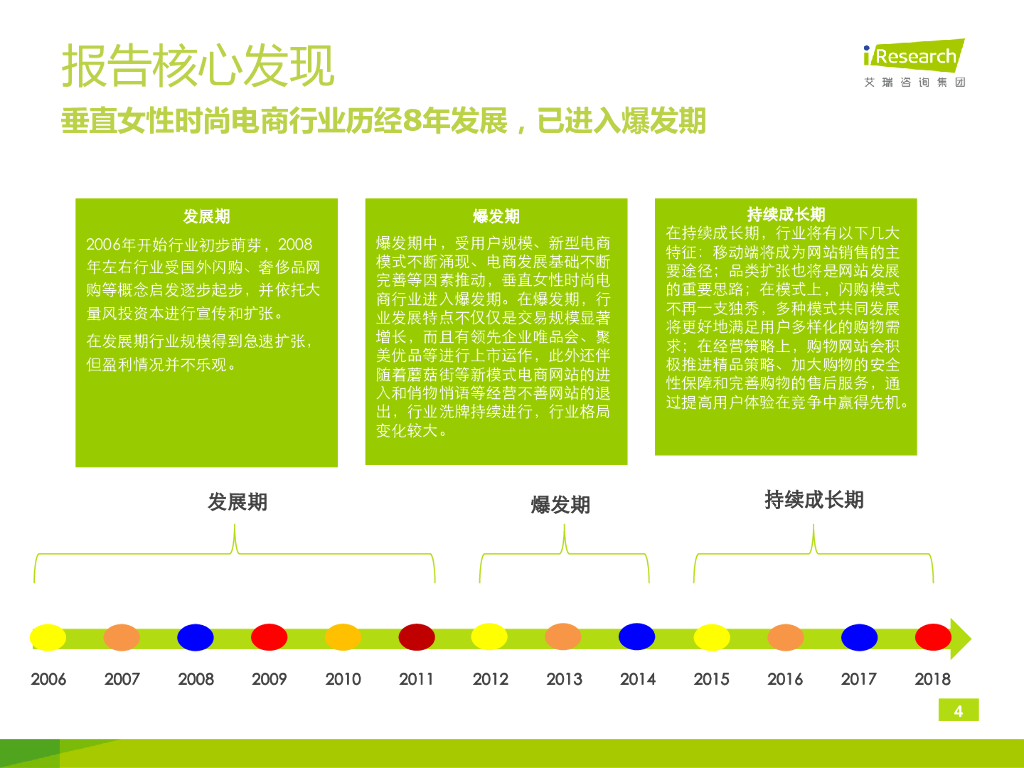 报告核心发现

iResearch
艾瑞咨询集团

垂直女性时尚电商行业历经8年发展，已进入爆发期

发展期

2006年开始行业初步萌芽，2008年左右行业受国外闪购、奢侈品网购等概念启发逐步起步，并依托大量风投资本进行宣传和扩张。

在发展期行业规模得到急速扩张，但盈利情况并不乐观。

爆发期

爆发期中，受用户规模、新型电商模式不断涌现、电商发展基础不断完善等因素推动，垂直女性时尚电商行业进入爆发期。在爆发期，行业发展特点不仅仅是交易规模显著增长，而且有领先企业唯品会、聚美优品等进行上市运作，此外还伴随着蘑菇街等新模式电商网站的进入和俏物悄语等经营不善网站的退出，行业洗牌持续进行，行业格局变化较大。

持续成长期

在持续成长期，行业将有以下几大特征：移动端将成为网站销售的主要途径；品类扩张也将是网站发展的重要思路；在模式上，闪购模式不再一支独秀，多种模式共同发展将更好地满足用户多样化的购物需求；在经营策略上，购物网站会积极推进精品策略、加大购物的安全性保障和完善购物的售后服务，通过提高用户体验在竞争中赢得先机。

发展期

爆发期

持续成长期

2006 2007 2008 2009 2010 2011 2012 2013 2014 2015 2016 2017 2018

4